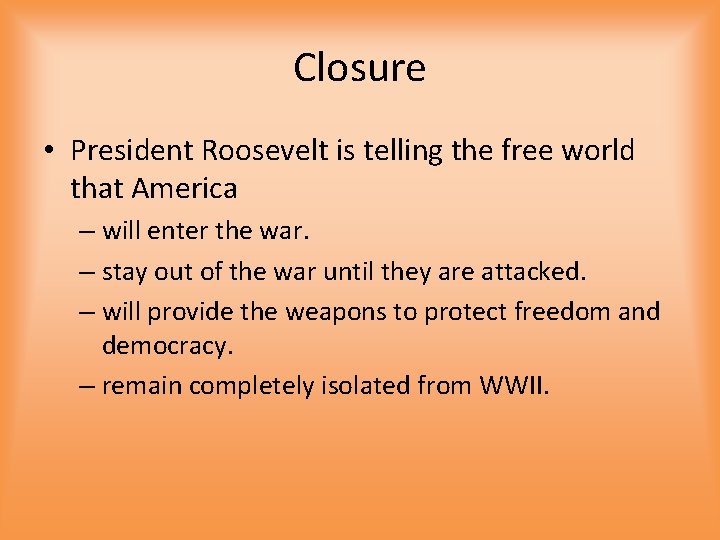 Closure

• President Roosevelt is telling the free world that America

– will enter the war.

– stay out of the war until they are attacked.

– will provide the weapons to protect freedom and democracy.

– remain completely isolated from WWII.